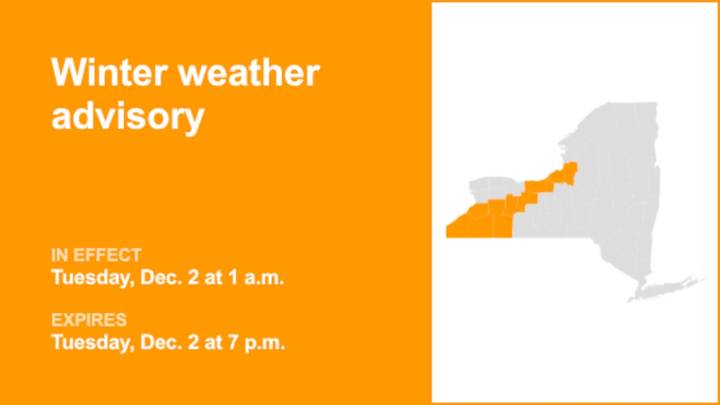 Winter weather advisory

IN EFFECT
Tuesday, Dec. 2 at 1 a.m.

EXPIRES
Tuesday, Dec. 2 at 7 p.m.